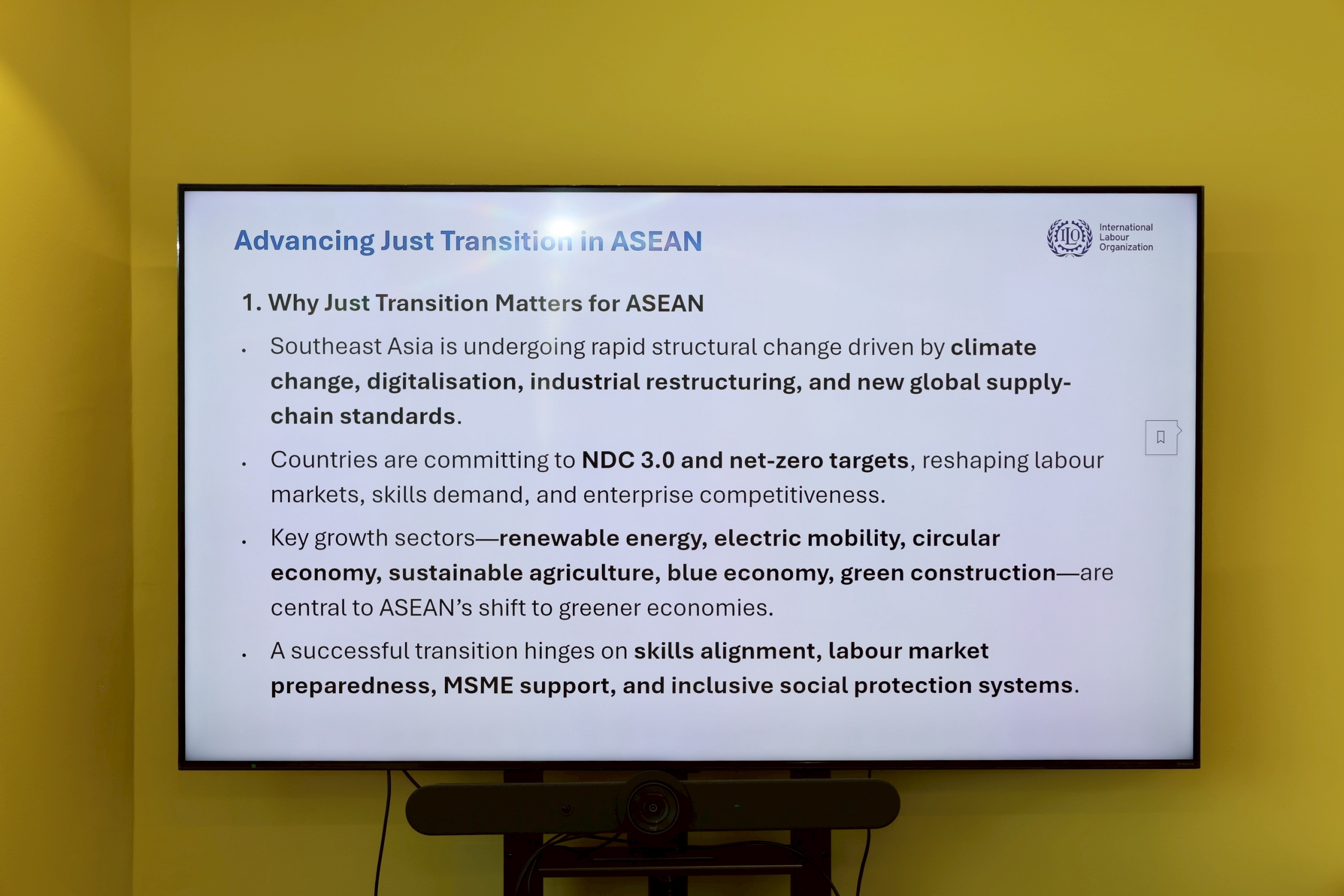 Advancing Just Transition in ASEAN

ILO International Labour Organization

1. Why Just Transition Matters for ASEAN

• Southeast Asia is undergoing rapid structural change driven by climate change, digitalisation, industrial restructuring, and new global supply-chain standards.

• Countries are committing to NDC 3.0 and net-zero targets, reshaping labour markets, skills demand, and enterprise competitiveness.

• Key growth sectors—renewable energy, electric mobility, circular economy, sustainable agriculture, blue economy, green construction—are central to ASEAN's shift to greener economies.

• A successful transition hinges on skills alignment, labour market preparedness, MSME support, and inclusive social protection systems.